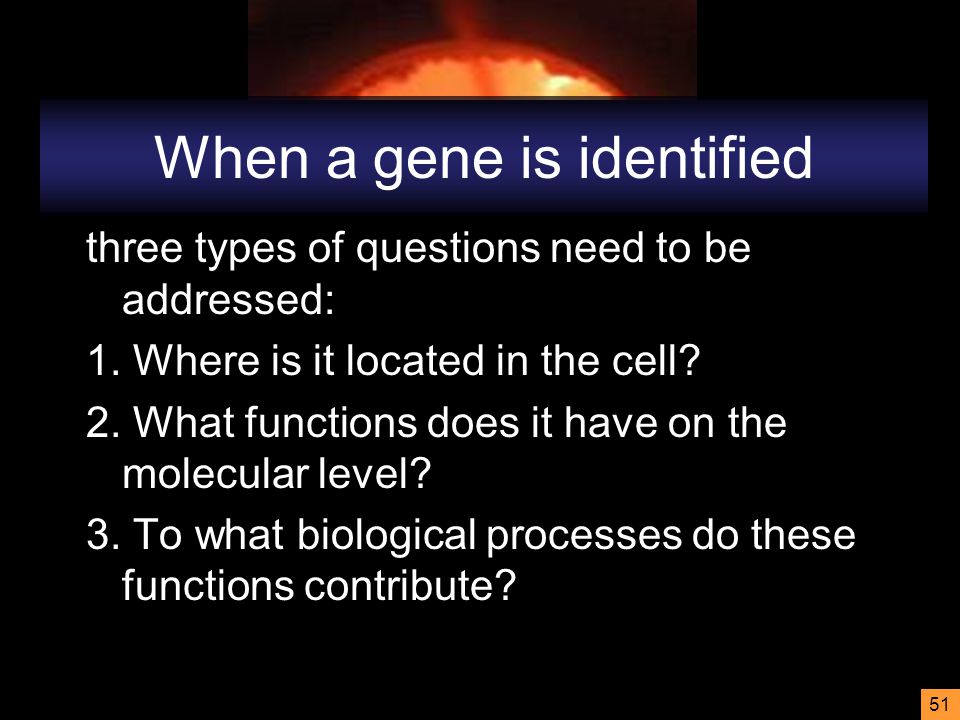 When a gene is identified

three types of questions need to be addressed:

1. Where is it located in the cell?

2. What functions does it have on the molecular level?

3. To what biological processes do these functions contribute?

51